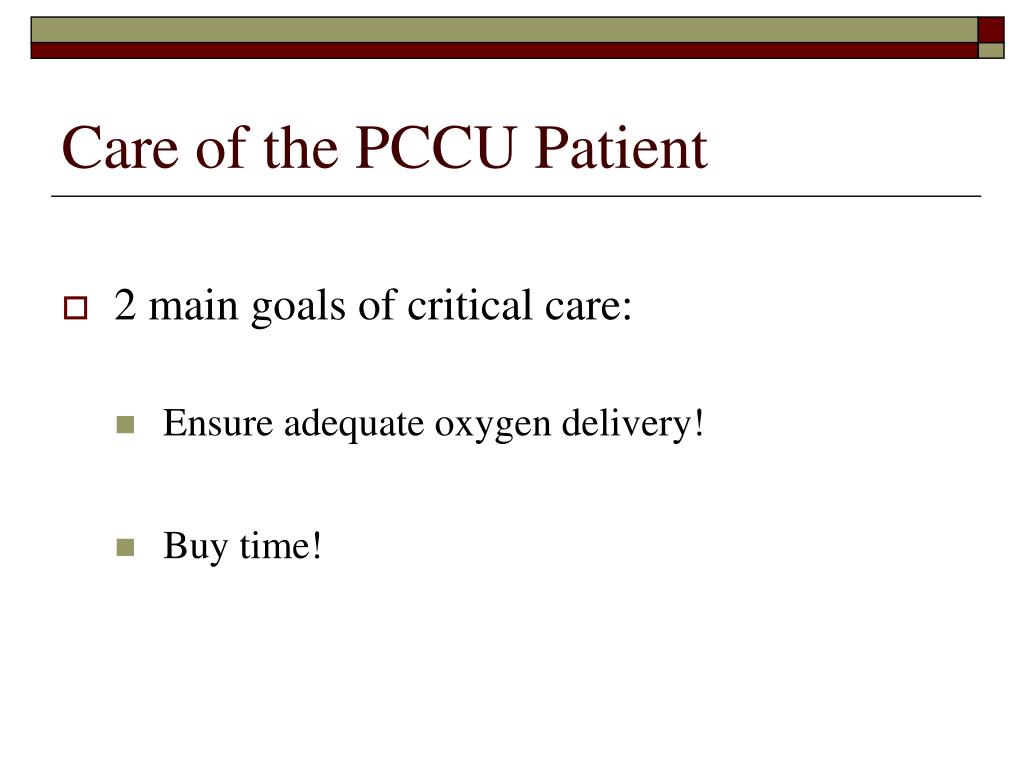 Care of the PCCU Patient

2 main goals of critical care:

Ensure adequate oxygen delivery!

Buy time!